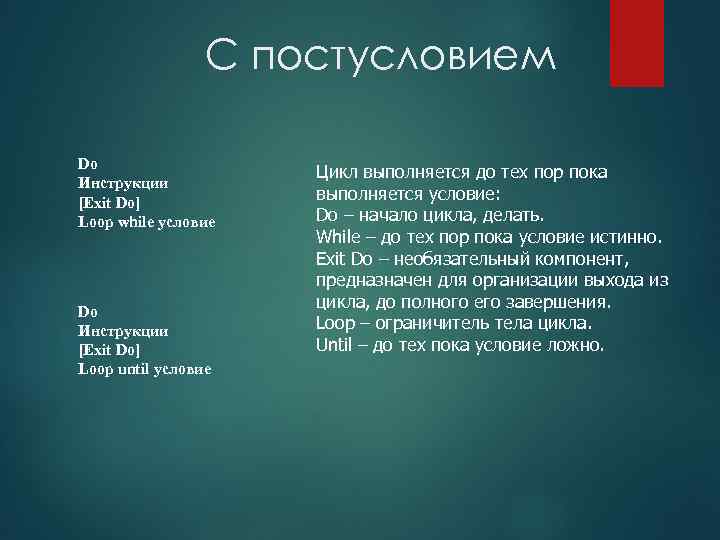 С постусловием

Do
Инструкции
[Exit Do]
Loop while условие

Do
Инструкции
[Exit Do]
Loop until условие

Цикл выполняется до тех пор пока выполняется условие:
Do – начало цикла, делать.
While – до тех пор пока условие истинно.
Exit Do – необязательный компонент, предназначен для организации выхода из цикла, до полного его завершения.
Loop – ограничитель тела цикла.
Until – до тех пока условие ложно.